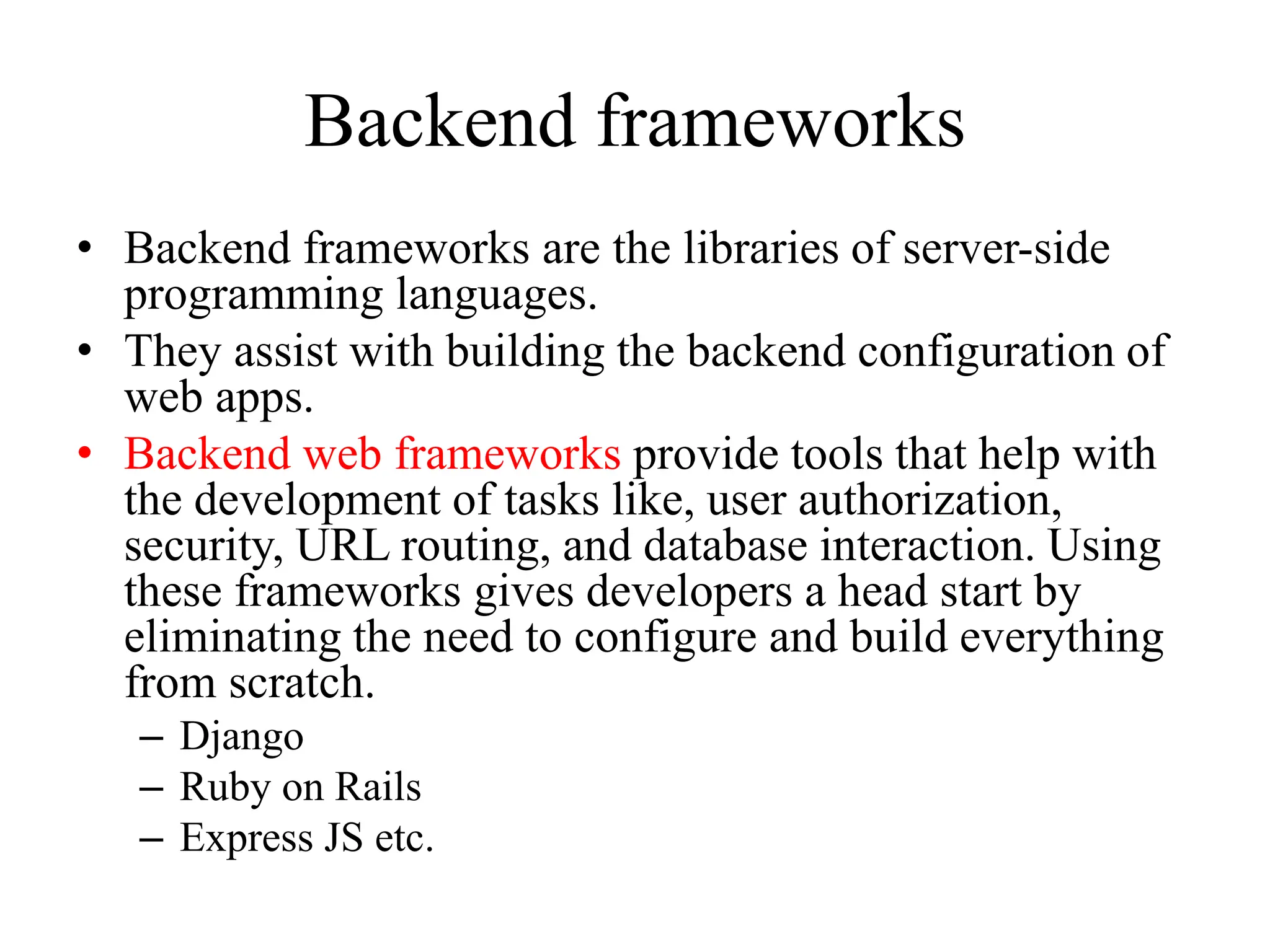 Backend frameworks

• Backend frameworks are the libraries of server-side programming languages.
• They assist with building the backend configuration of web apps.
• Backend web frameworks provide tools that help with the development of tasks like, user authorization, security, URL routing, and database interaction. Using these frameworks gives developers a head start by eliminating the need to configure and build everything from scratch.
– Django
– Ruby on Rails
– Express JS etc.